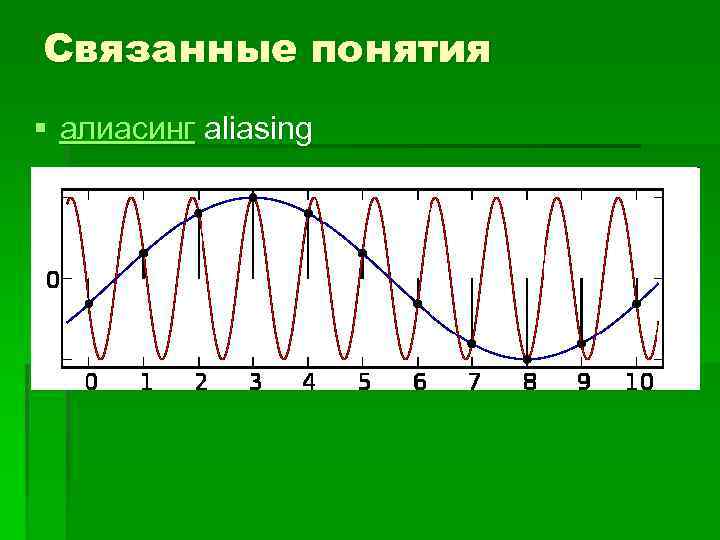 Связанные понятия

▪ алиасинг aliasing

0

0 1 2 3 4 5 6 7 8 9 10